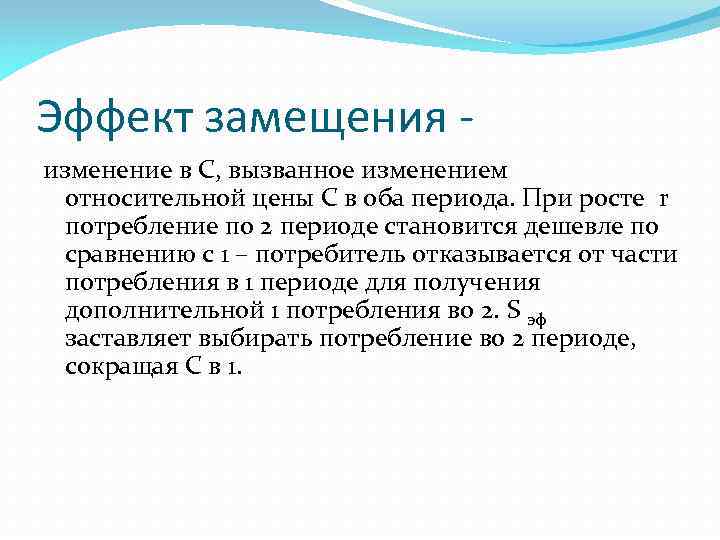 Эффект замещения -

изменение в С, вызванное изменением относительной цены С в оба периода. При росте r потребление по 2 периоде становится дешевле по сравнению с 1 – потребитель отказывается от части потребления в 1 периоде для получения дополнительной 1 потребления во 2. S $_{эф}$ заставляет выбирать потребление во 2 периоде, сокращая С в 1.